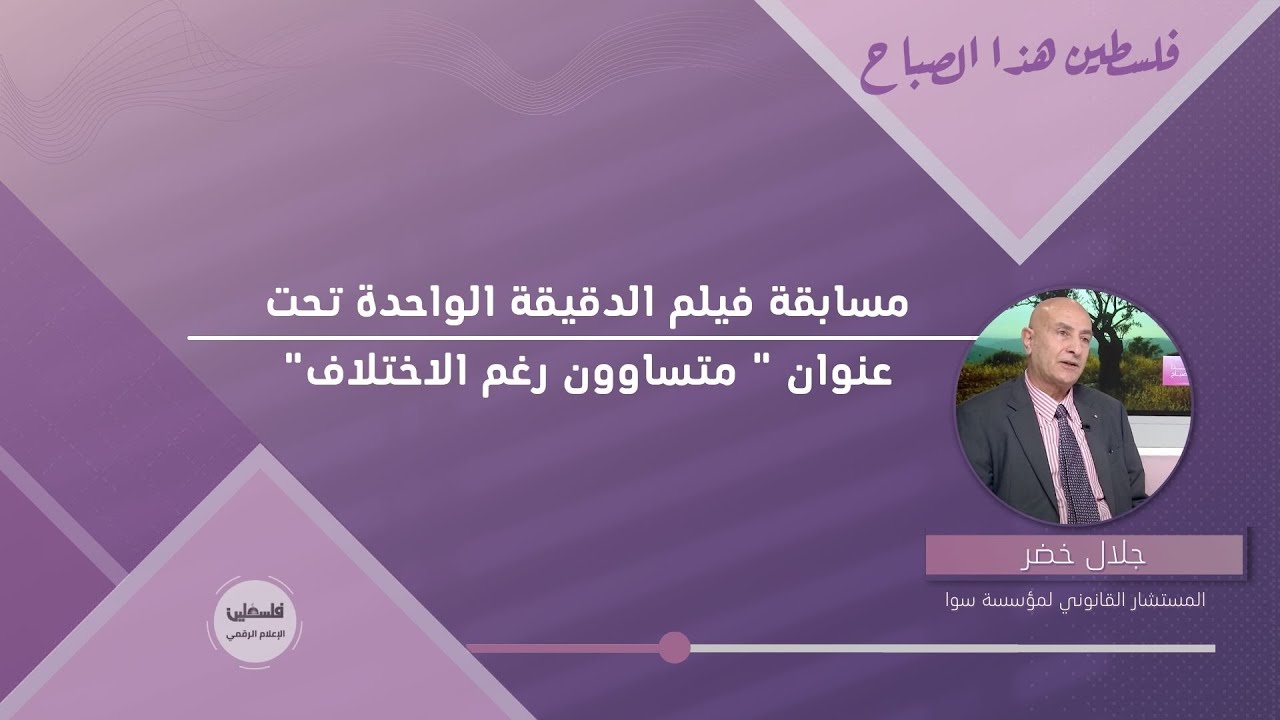 فلسطين هذا الصباح

مسابقة فيلم الدقيقة الواحدة تحت عنوان " متساوون رغم الاختلاف"

جلال خضر

المستشار القانوني لمؤسسة سوا

فلسطين
الإعلام الرقمي